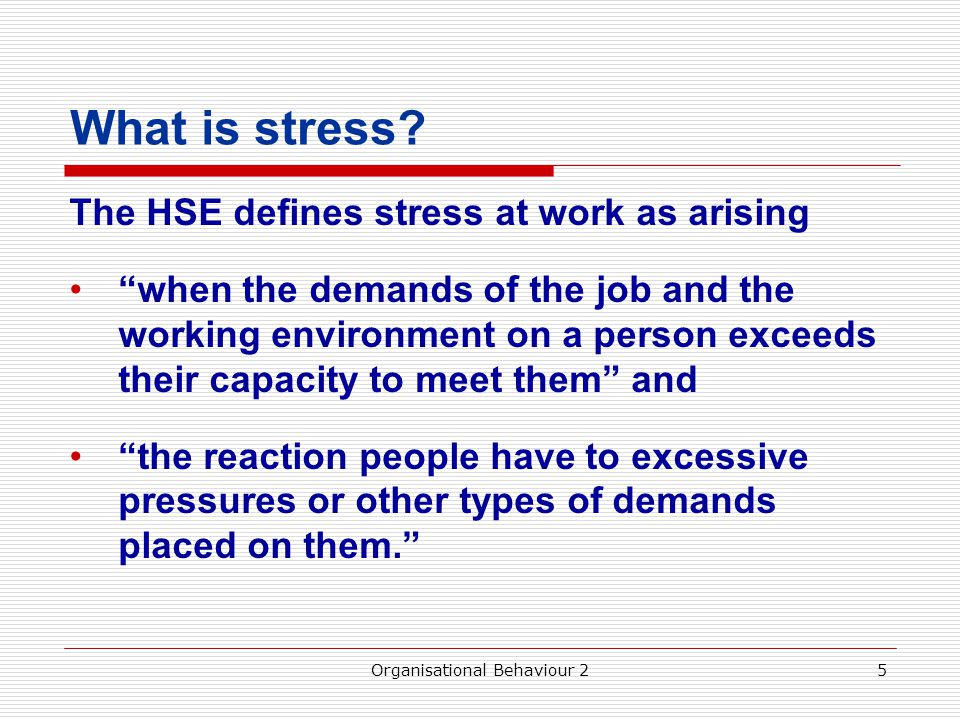 What is stress?

The HSE defines stress at work as arising

• “when the demands of the job and the working environment on a person exceeds their capacity to meet them” and

• “the reaction people have to excessive pressures or other types of demands placed on them.”

Organisational Behaviour 2

5